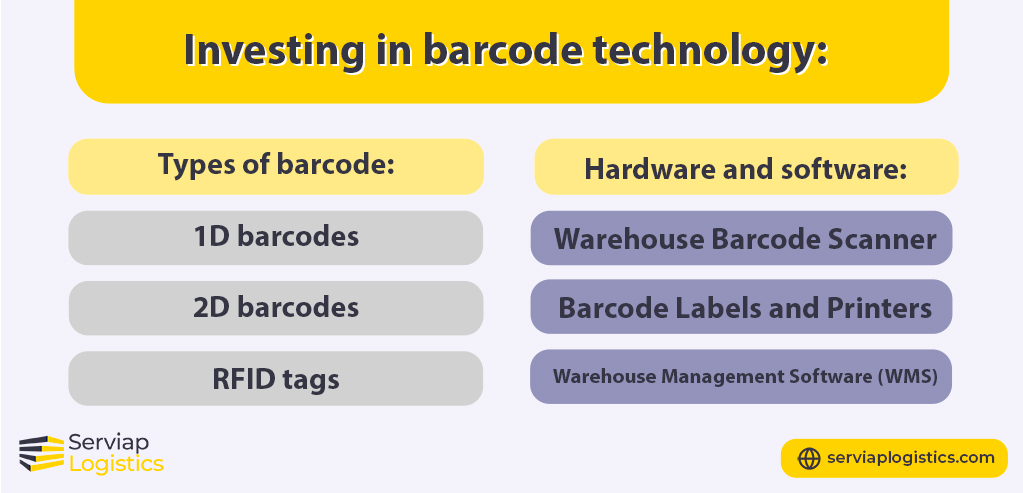 Investing in barcode technology:

Types of barcode:

1D barcodes

2D barcodes

RFID tags

Hardware and software:

Warehouse Barcode Scanner

Barcode Labels and Printers

Warehouse Management Software (WMS)

Serviap Logistics

serviaplogistics.com